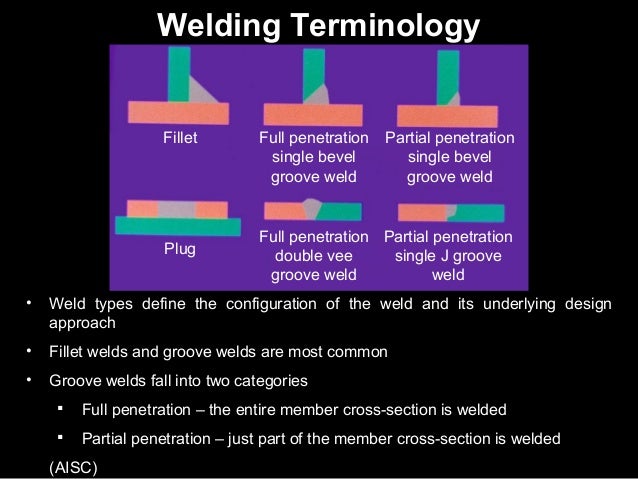 Welding Terminology

Fillet

Full penetration single bevel groove weld

Partial penetration single bevel groove weld

Plug

Full penetration double vee groove weld

Partial penetration single J groove weld

• Weld types define the configuration of the weld and its underlying design approach

• Fillet welds and groove welds are most common

• Groove welds fall into two categories

▪ Full penetration – the entire member cross-section is welded

▪ Partial penetration – just part of the member cross-section is welded

(AISC)